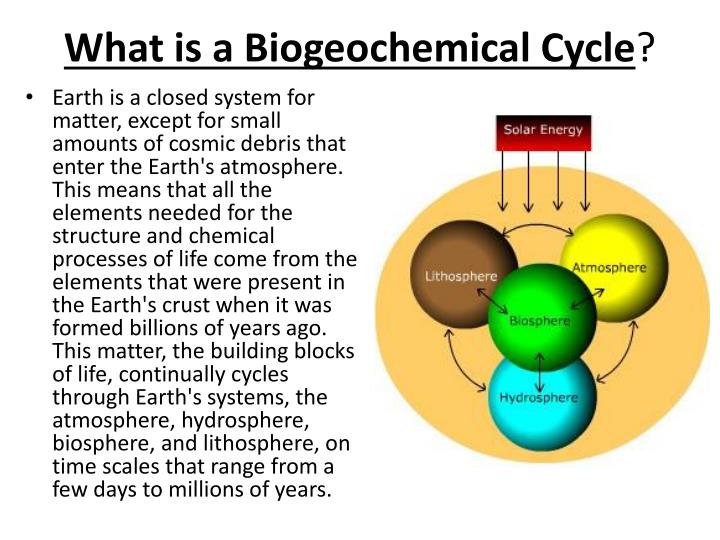 What is a Biogeochemical Cycle?

• Earth is a closed system for matter, except for small amounts of cosmic debris that enter the Earth's atmosphere. This means that all the elements needed for the structure and chemical processes of life come from the elements that were present in the Earth's crust when it was formed billions of years ago. This matter, the building blocks of life, continually cycles through Earth's systems, the atmosphere, hydrosphere, biosphere, and lithosphere, on time scales that range from a few days to millions of years.

Solar Energy

Lithosphere

Atmosphere

Biosphere

Hydrosphere